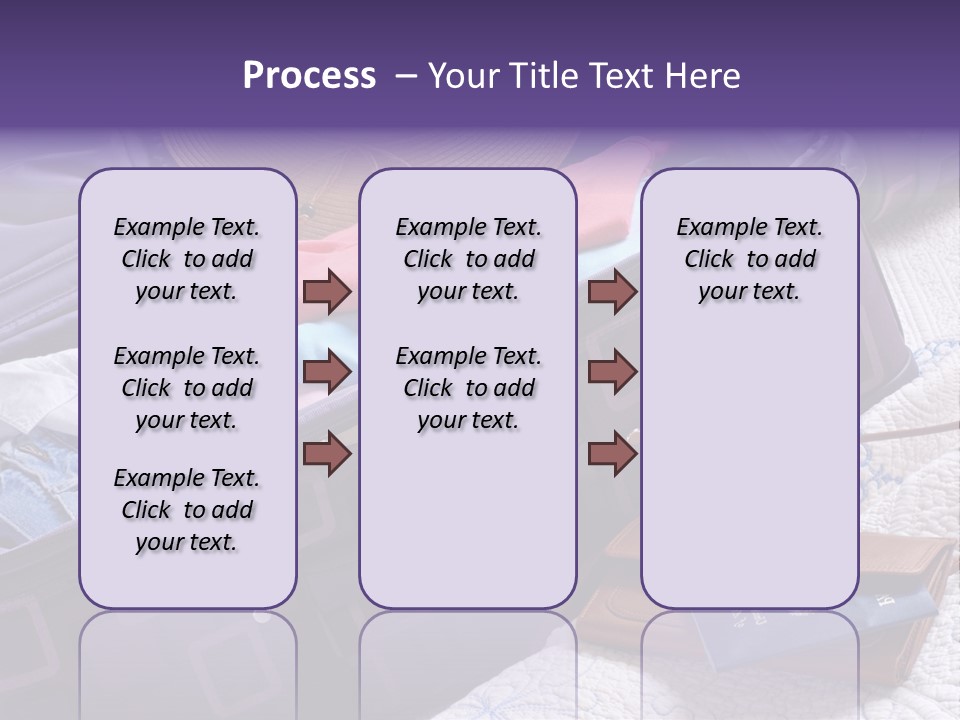 Process – Your Title Text Here

Example Text. Click to add your text.

Example Text. Click to add your text.

Example Text. Click to add your text.

Example Text. Click to add your text.

Example Text. Click to add your text.

Example Text. Click to add your text.